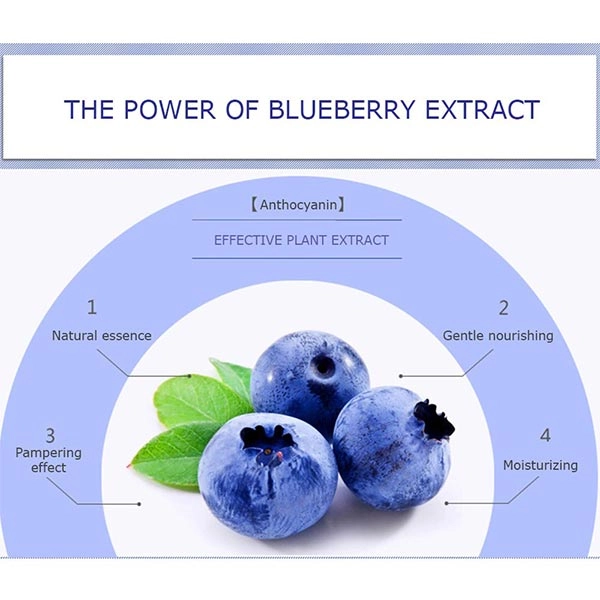 THE POWER OF BLUEBERRY EXTRACT

【Anthocyanin】

EFFECTIVE PLANT EXTRACT

1
Natural essence

2
Gentle nourishing

3
Pampering effect

4
Moisturizing